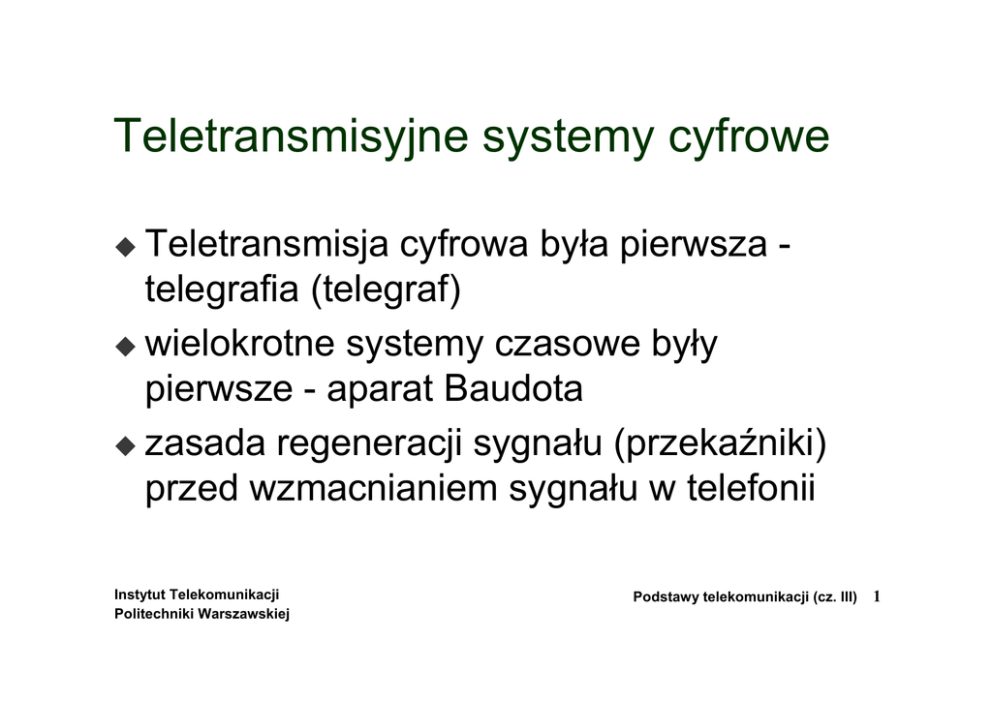 Teletransmisyjne systemy cyfrowe

◆ Teletransmisja cyfrowa była pierwsza - telegrafia (telegraf)
◆ wielokrotne systemy czasowe były pierwsze - aparat Baudota
◆ zasada regeneracji sygnału (przekaźniki) przed wzmacnianiem sygnału w telefonii

Instytut Telekomunikacji
Politechniki Warszawskiej

Podstawy telekomunikacji (cz. III) 1